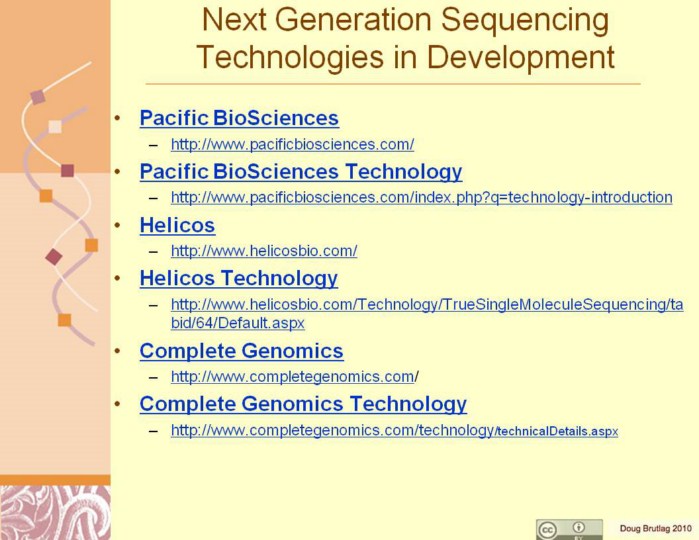 Next Generation Sequencing Technologies in Development

• Pacific BioSciences
 – http://www.pacificbiosciences.com/
• Pacific BioSciences Technology
 – http://www.pacificbiosciences.com/index.php?q=technology-introduction
• Helicos
 – http://www.helicosbio.com/
• Helicos Technology
 – http://www.helicosbio.com/Technology/TrueSingleMoleculeSequencing/tabid/64/Default.aspx
• Complete Genomics
 – http://www.completegenomics.com/
• Complete Genomics Technology
 – http://www.completegenomics.com/technology/technicalDetails.aspx

cc BY

Doug Brutlag 2010